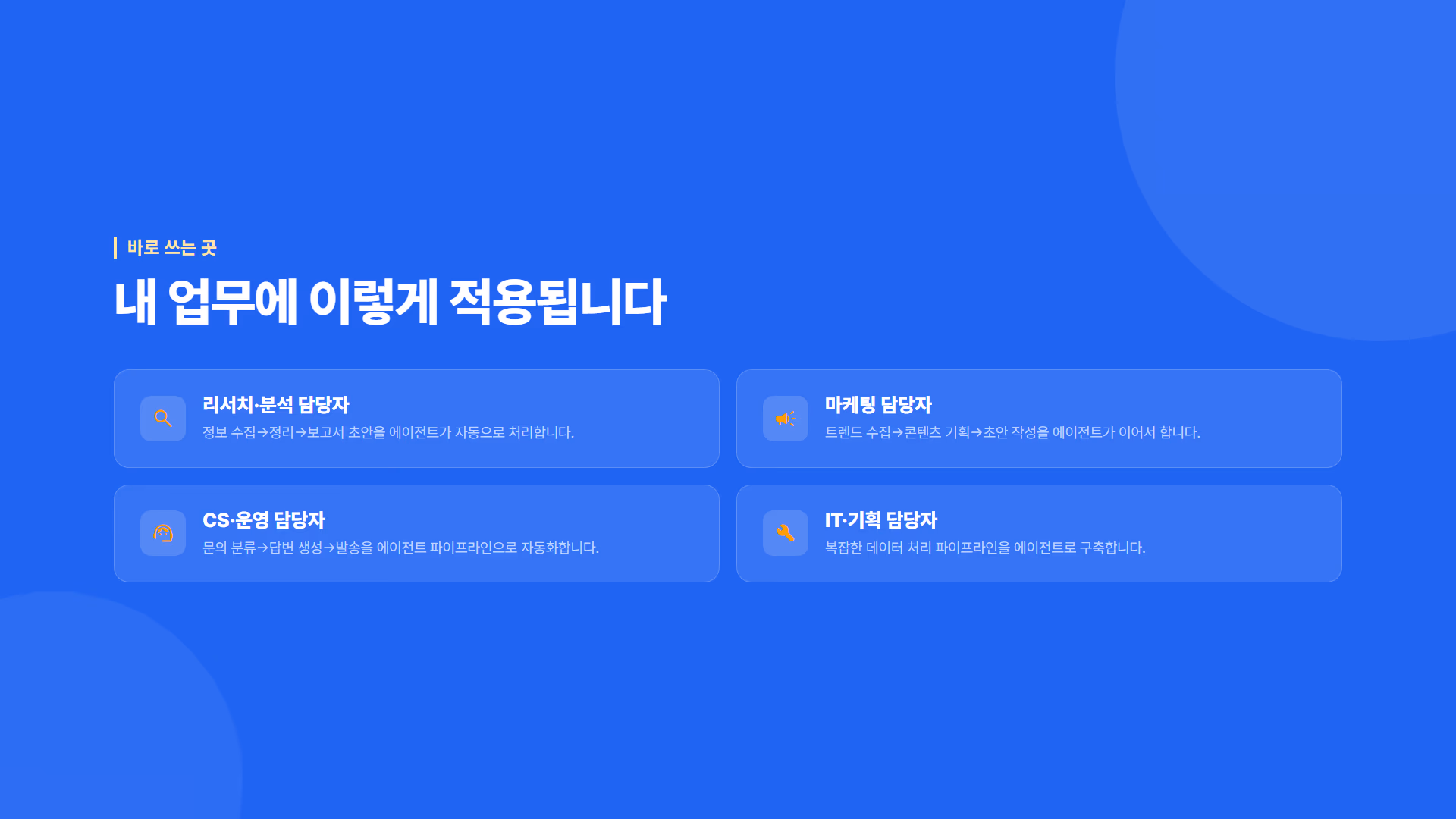 바로 쓰는 곳

내 업무에 이렇게 적용됩니다

리서치·분석 담당자
정보 수집→정리→보고서 초안을 에이전트가 자동으로 처리합니다.

마케팅 담당자
트렌드 수집→콘텐츠 기획→초안 작성을 에이전트가 이어서 합니다.

CS·운영 담당자
문의 분류→답변 생성→발송을 에이전트 파이프라인으로 자동화합니다.

IT·기획 담당자
복잡한 데이터 처리 파이프라인을 에이전트로 구축합니다.